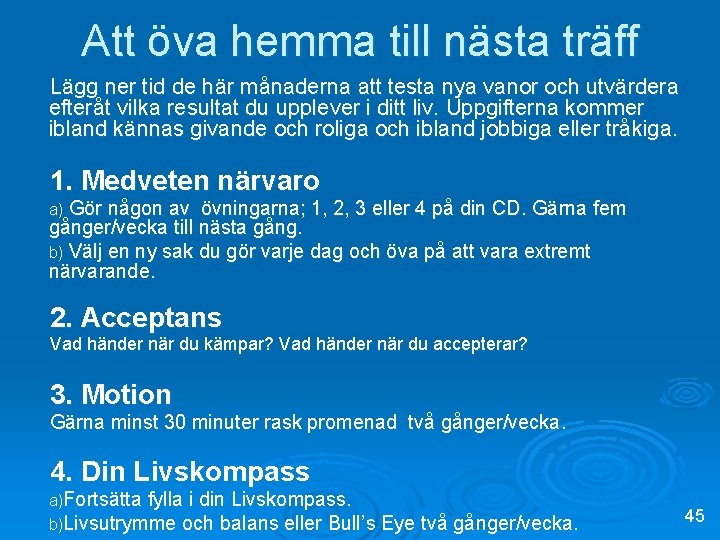 Att öva hemma till nästa träff

Lägg ner tid de här månaderna att testa nya vanor och utvärdera efteråt vilka resultat du upplever i ditt liv. Uppgifterna kommer ibland kännas givande och roliga och ibland jobbiga eller tråkiga.

1. Medveten närvaro

a) Gör någon av övningarna; 1, 2, 3 eller 4 på din CD. Gärna fem gånger/vecka till nästa gång.

b) Välj en ny sak du gör varje dag och öva på att vara extremt närvarande.

2. Acceptans

Vad händer när du kämpar? Vad händer när du accepterar?

3. Motion

Gärna minst 30 minuter rask promenad två gånger/vecka.

4. Din Livskompass

a)Fortsätta fylla i din Livskompass.

b)Livsutrymme och balans eller Bull's Eye två gånger/vecka.

45